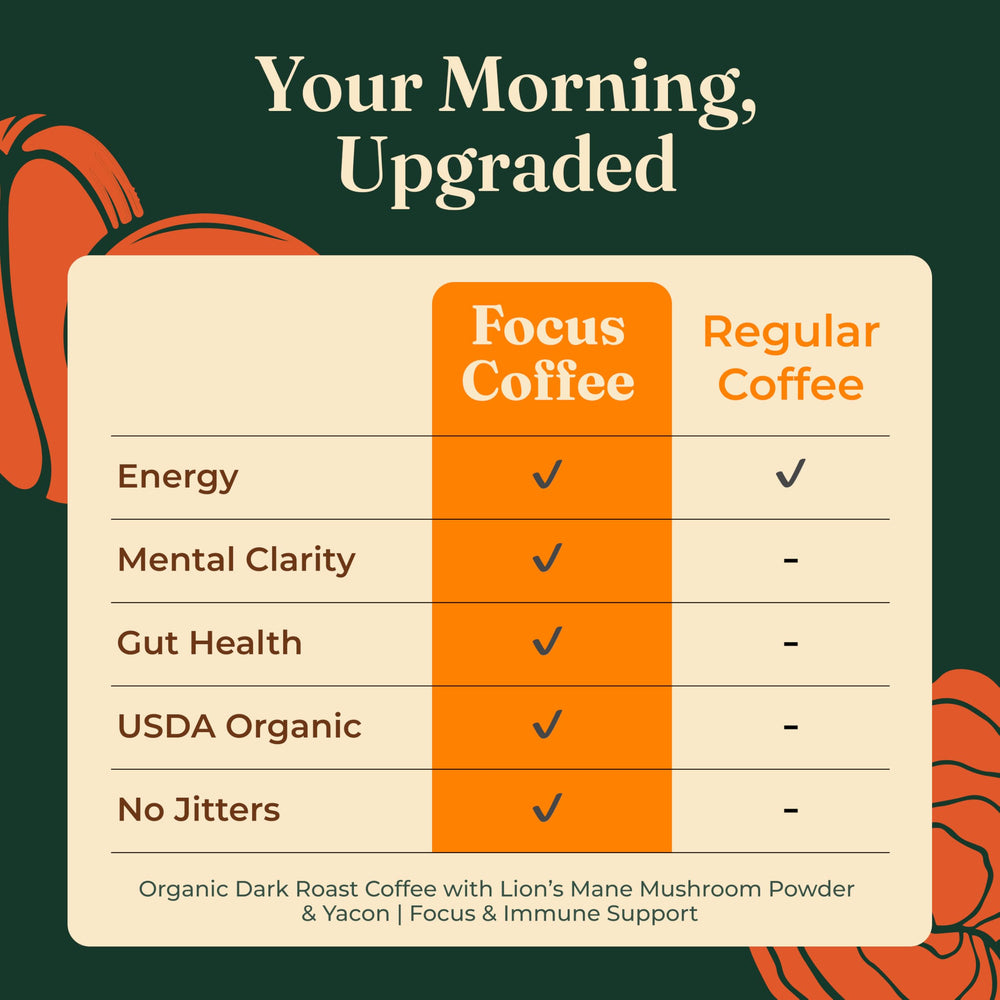 Your Morning, Upgraded

| | Focus Coffee | Regular Coffee |
|---|---|---|
| Energy | ✓ | ✓ |
| Mental Clarity | ✓ | - |
| Gut Health | ✓ | - |
| USDA Organic | ✓ | - |
| No Jitters | ✓ | - |

Organic Dark Roast Coffee with Lion's Mane Mushroom Powder & Yacon | Focus & Immune Support